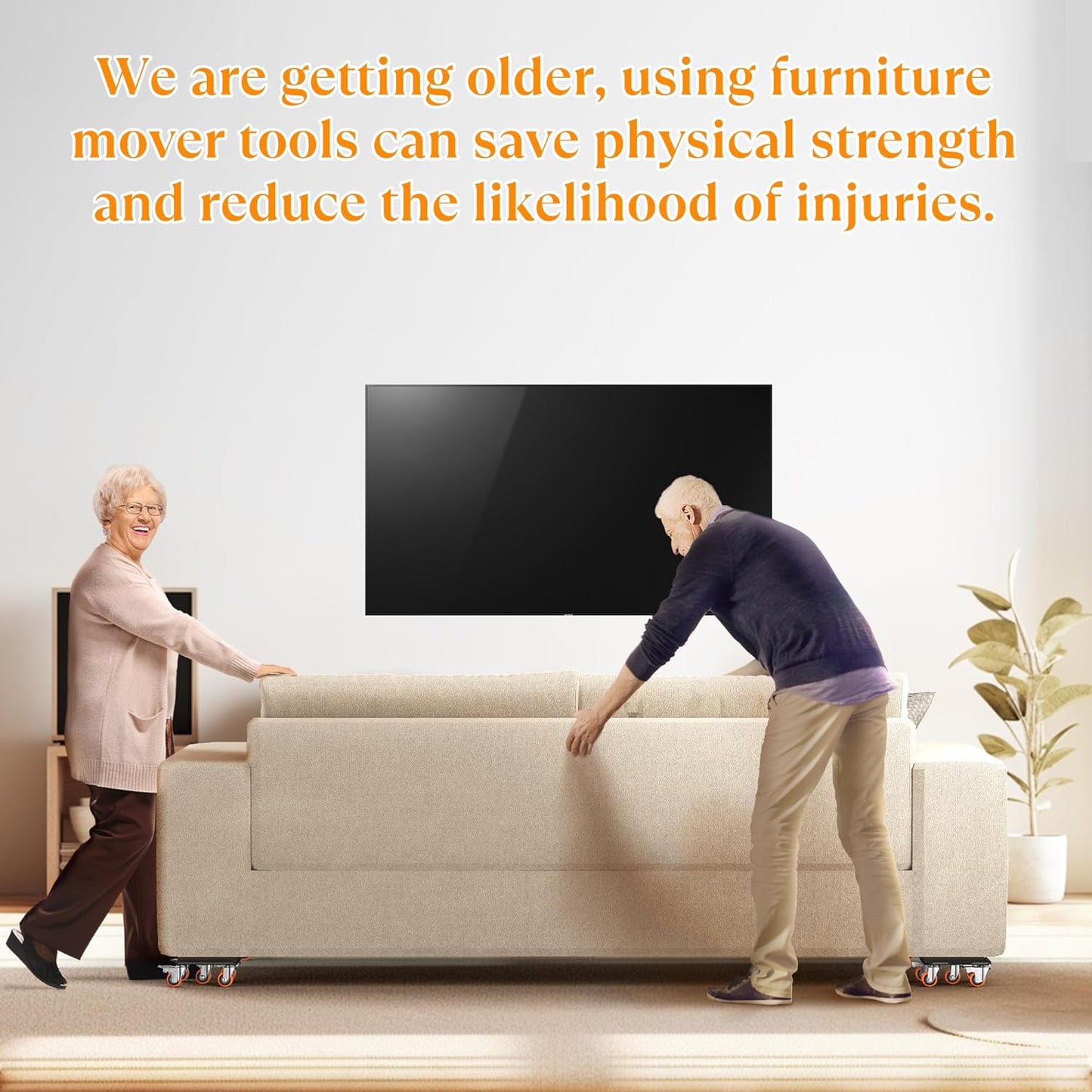 We are getting older, using furniture mover tools can save physical strength and reduce the likelihood of injuries.